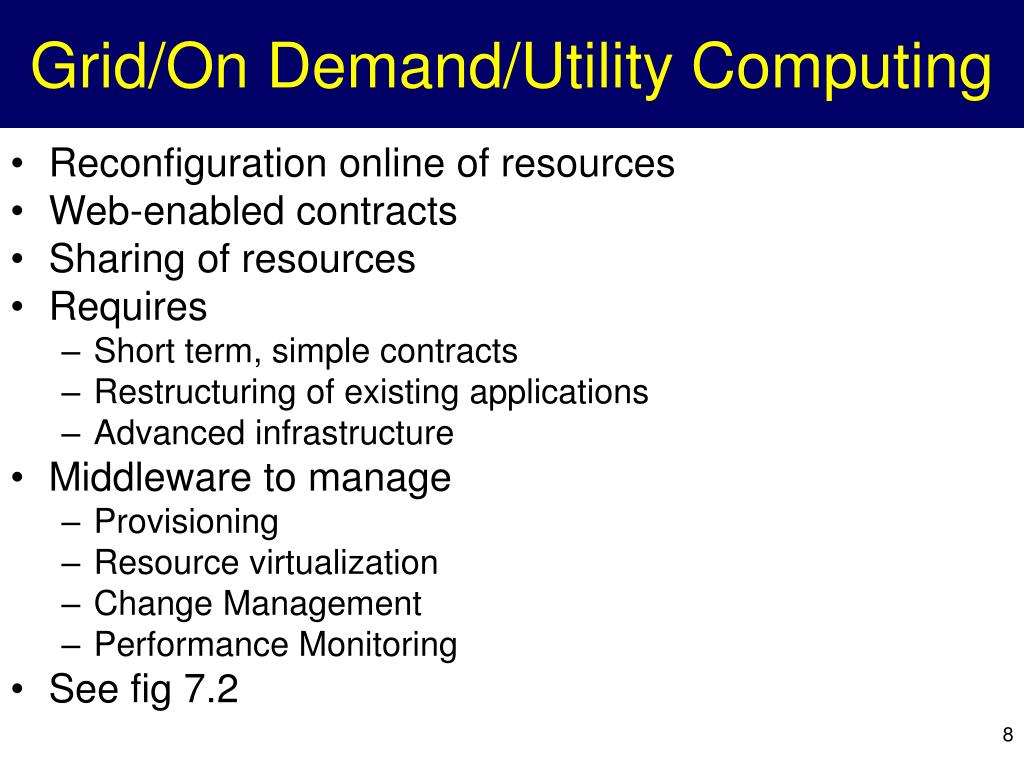 Grid/On Demand/Utility Computing

• Reconfiguration online of resources
• Web-enabled contracts
• Sharing of resources
• Requires
– Short term, simple contracts
– Restructuring of existing applications
– Advanced infrastructure
• Middleware to manage
– Provisioning
– Resource virtualization
– Change Management
– Performance Monitoring
• See fig 7.2

8